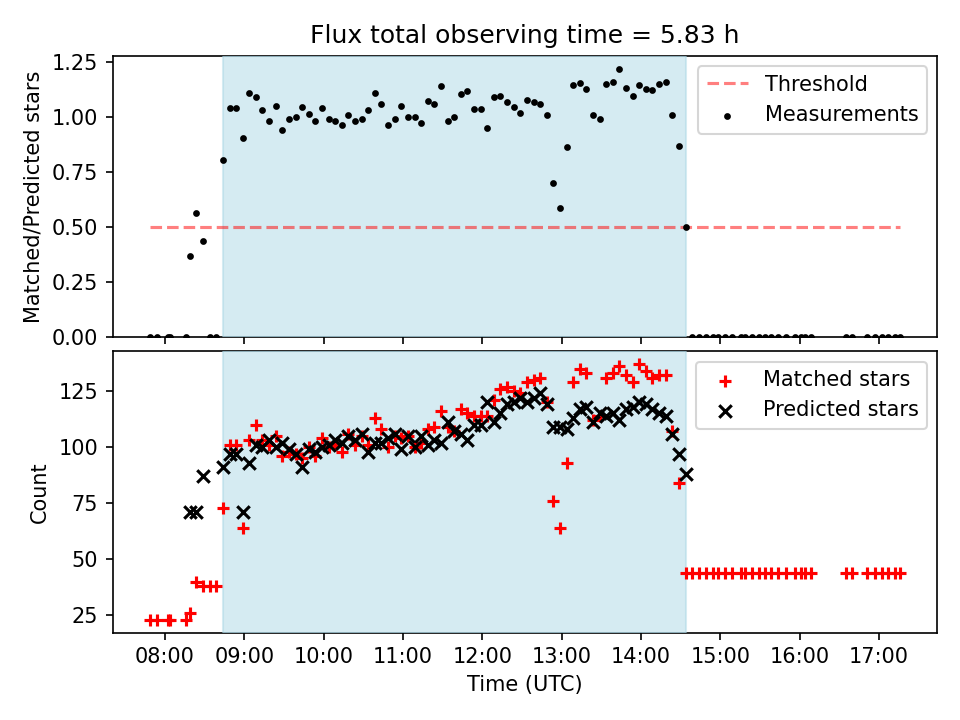 Flux total observing time = 5.83 h

Matched/Predicted stars

1.25
1.00
0.75
0.50
0.25
0.00

Threshold
Measurements

Count

125
100
75
50
25

Matched stars
Predicted stars

08:00 09:00 10:00 11:00 12:00 13:00 14:00 15:00 16:00 17:00

Time (UTC)